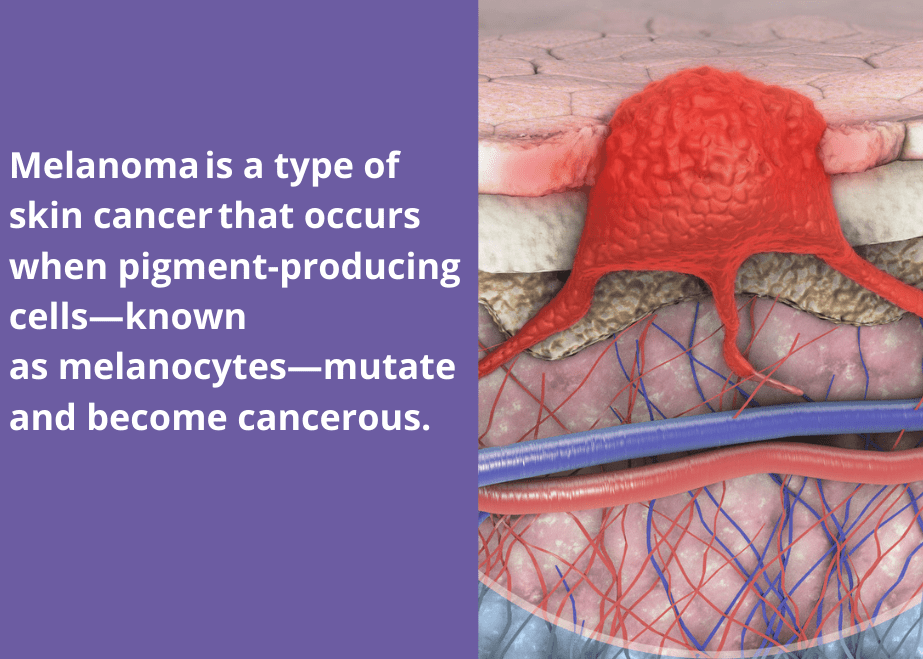 Melanoma is a type of skin cancer that occurs when pigment-producing cells—known as melanocytes—mutate and become cancerous.